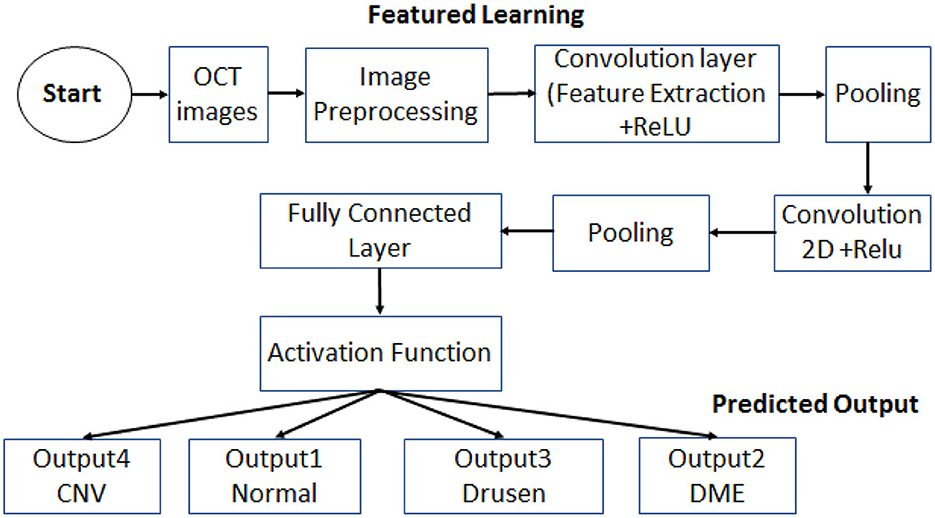 Featured Learning

Start

OCT images

Image Preprocessing

Convolution layer (Feature Extraction +ReLU

Pooling

Convolution 2D +Relu

Pooling

Fully Connected Layer

Activation Function

Predicted Output

Output4 CNV

Output1 Normal

Output3 Drusen

Output2 DME